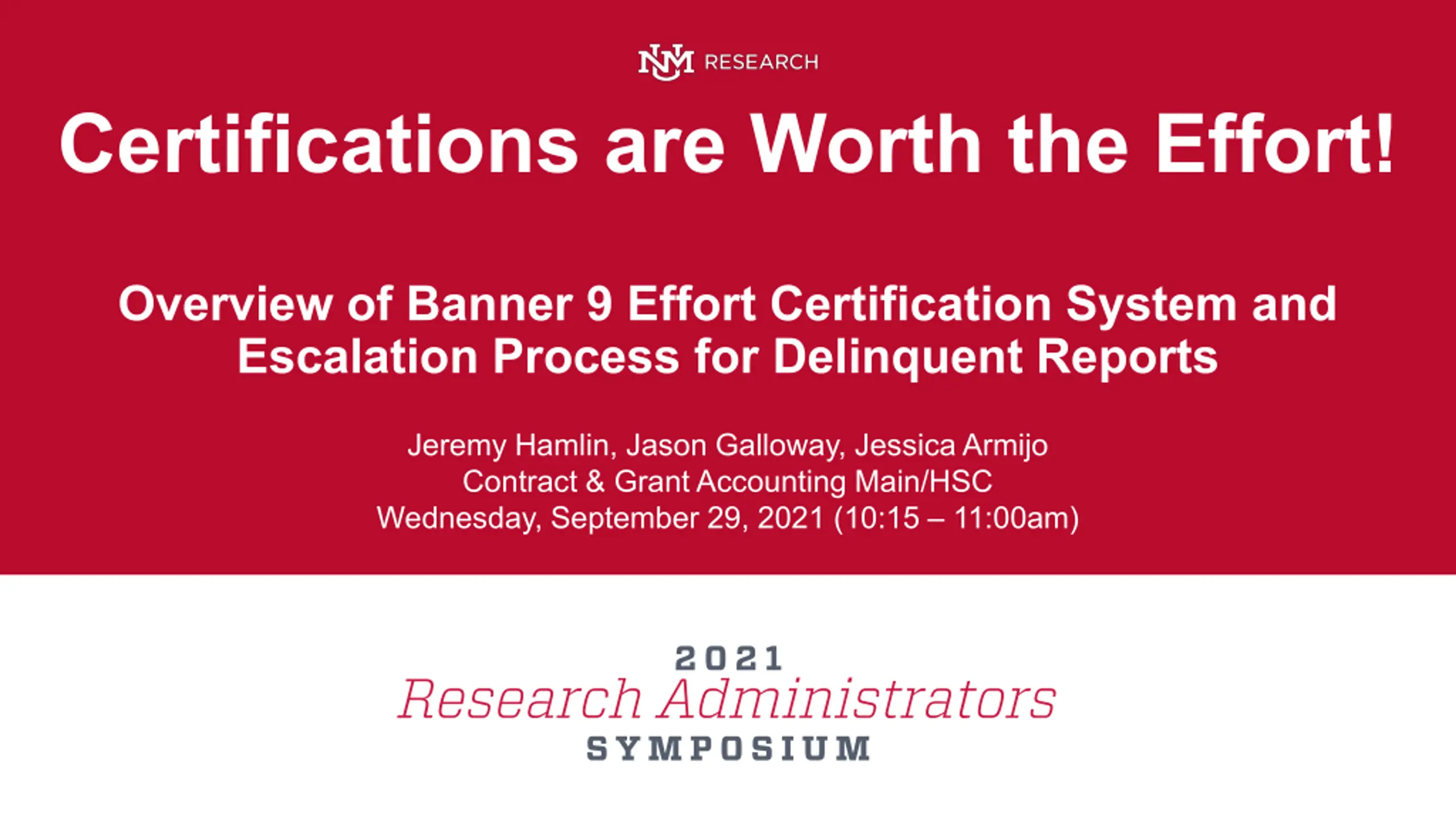 UNM RESEARCH

Certifications are Worth the Effort!

Overview of Banner 9 Effort Certification System and Escalation Process for Delinquent Reports

Jeremy Hamlin, Jason Galloway, Jessica Armijo
Contract & Grant Accounting Main/HSC
Wednesday, September 29, 2021 (10:15 – 11:00am)

2021
Research Administrators
SYMPOSIUM